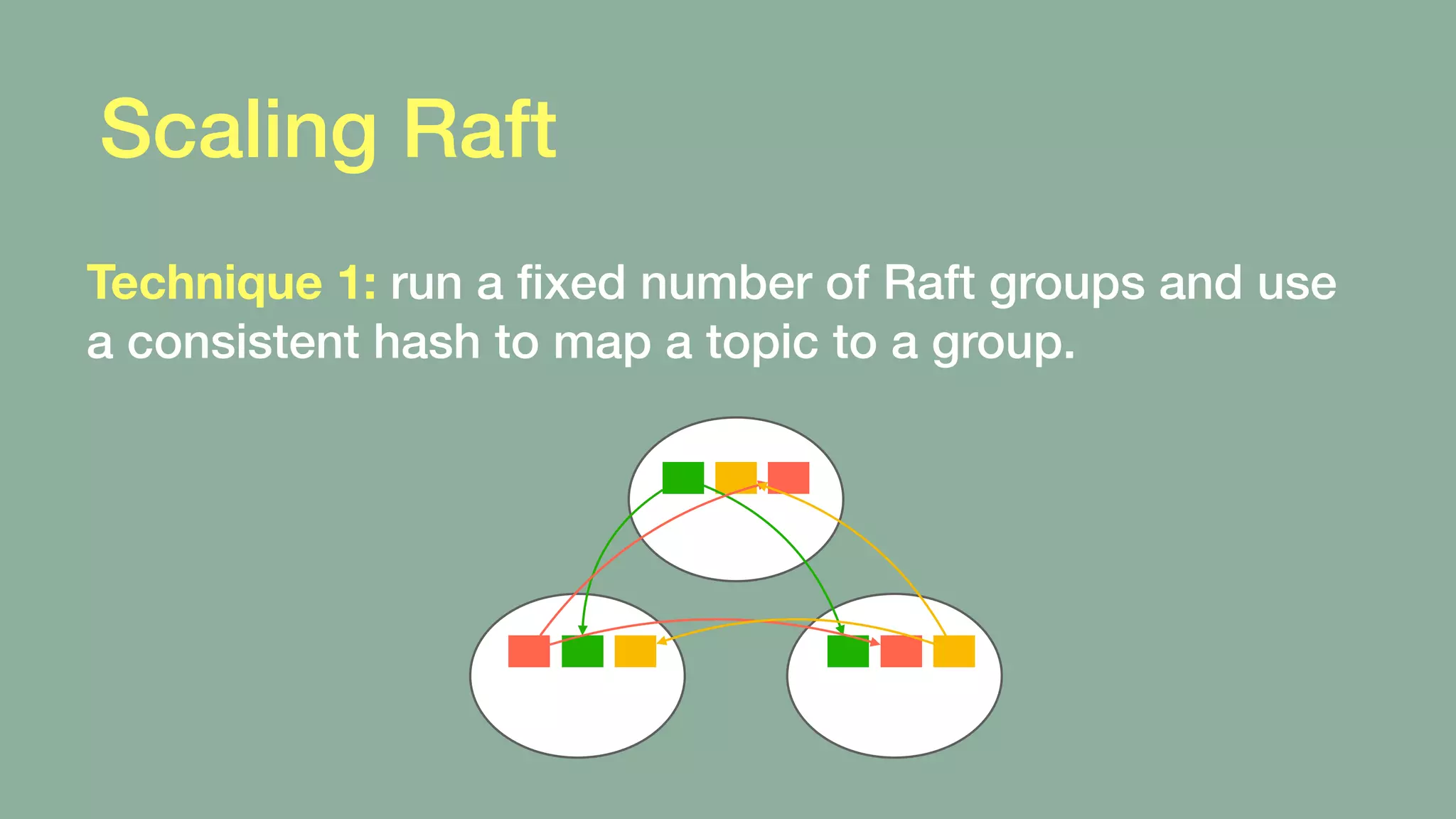 Scaling Raft

Technique 1: run a fixed number of Raft groups and use a consistent hash to map a topic to a group.